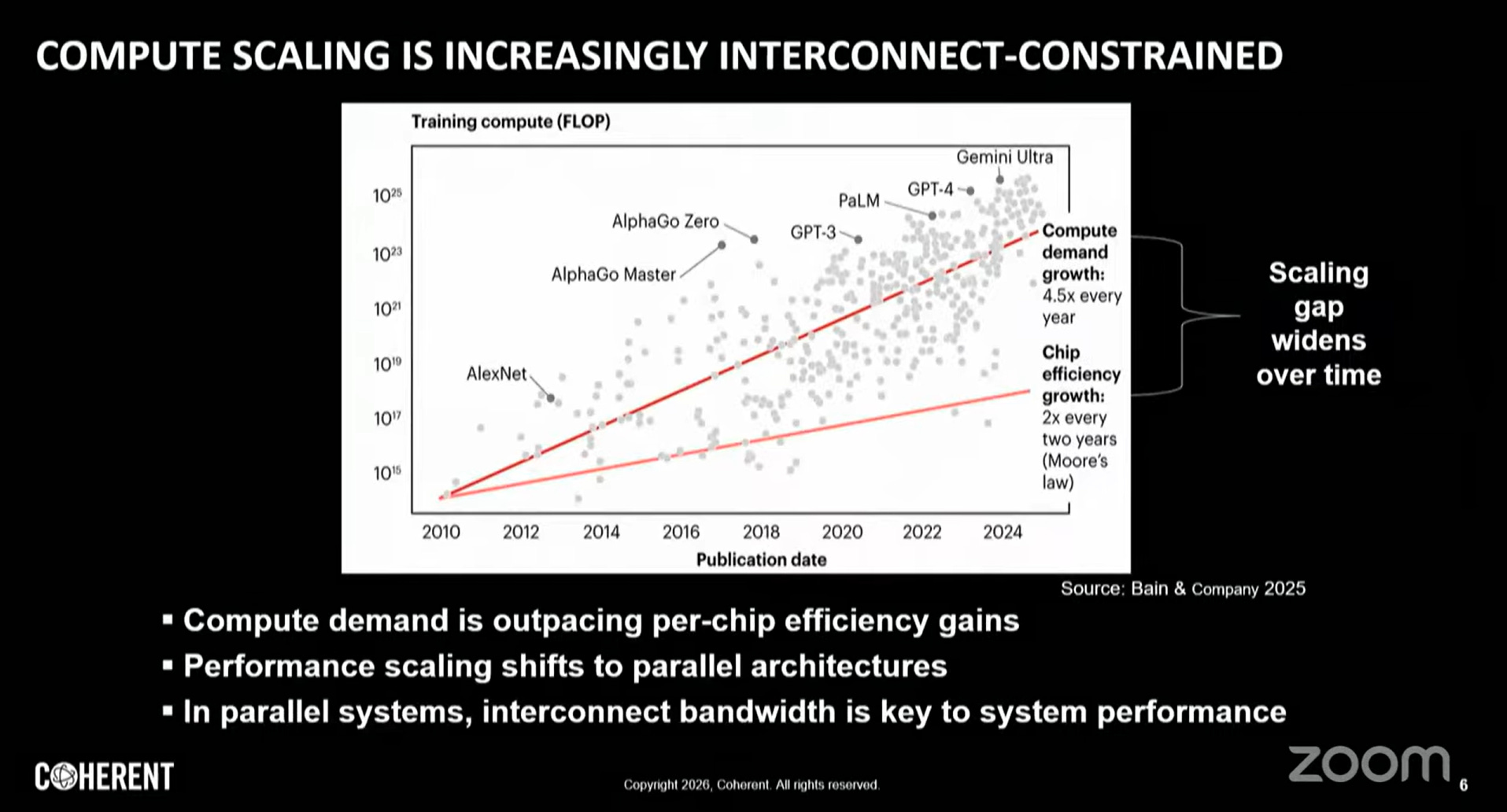 COMPUTE SCALING IS INCREASINGLY INTERCONNECT-CONSTRAINED

Training compute (FLOP)

$10^{25}$
$10^{23}$
$10^{21}$
$10^{19}$
$10^{17}$
$10^{15}$

Gemini Ultra
GPT-4
PaLM
GPT-3
AlphaGo Zero
AlphaGo Master
AlexNet

Compute demand growth: 4.5x every year

Chip efficiency growth: 2x every two years (Moore's law)

2010 2012 2014 2016 2018 2020 2022 2024

Publication date

Scaling gap widens over time

Source: Bain & Company 2025

▪ Compute demand is outpacing per-chip efficiency gains
▪ Performance scaling shifts to parallel architectures
▪ In parallel systems, interconnect bandwidth is key to system performance

COHERENT

Copyright 2026, Coherent. All rights reserved.

zoom

6